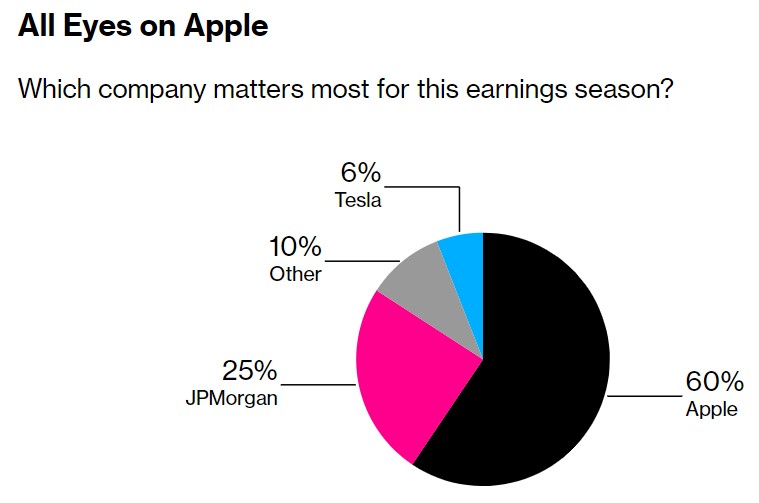 All Eyes on Apple

Which company matters most for this earnings season?

6%
Tesla

10%
Other

25%
JPMorgan

60%
Apple